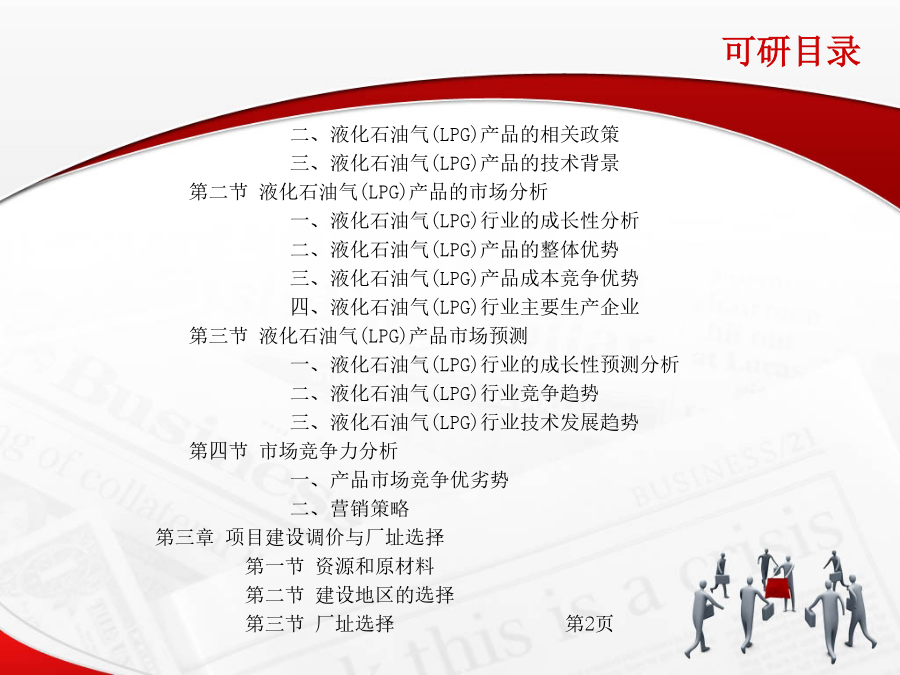 可研目录

二、液化石油气(LPG)产品的相关政策
三、液化石油气(LPG)产品的技术背景
第二节 液化石油气(LPG)产品的市场分析
一、液化石油气(LPG)行业的成长性分析
二、液化石油气(LPG)产品的整体优势
三、液化石油气(LPG)产品成本竞争优势
四、液化石油气(LPG)行业主要生产企业
第三节 液化石油气(LPG)产品市场预测
一、液化石油气(LPG)行业的成长性预测分析
二、液化石油气(LPG)行业竞争趋势
三、液化石油气(LPG)行业技术发展趋势
第四节 市场竞争力分析
一、产品市场竞争优劣势
二、营销策略
第三章 项目建设调价与厂址选择
第一节 资源和原材料
第二节 建设地区的选择
第三节 厂址选择

第2页